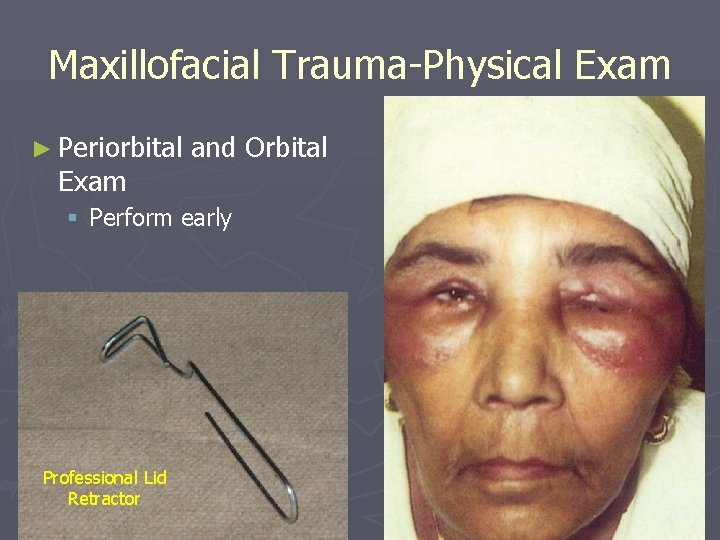 Maxillofacial Trauma-Physical Exam

► Periorbital and Orbital Exam

▪ Perform early

Professional Lid Retractor